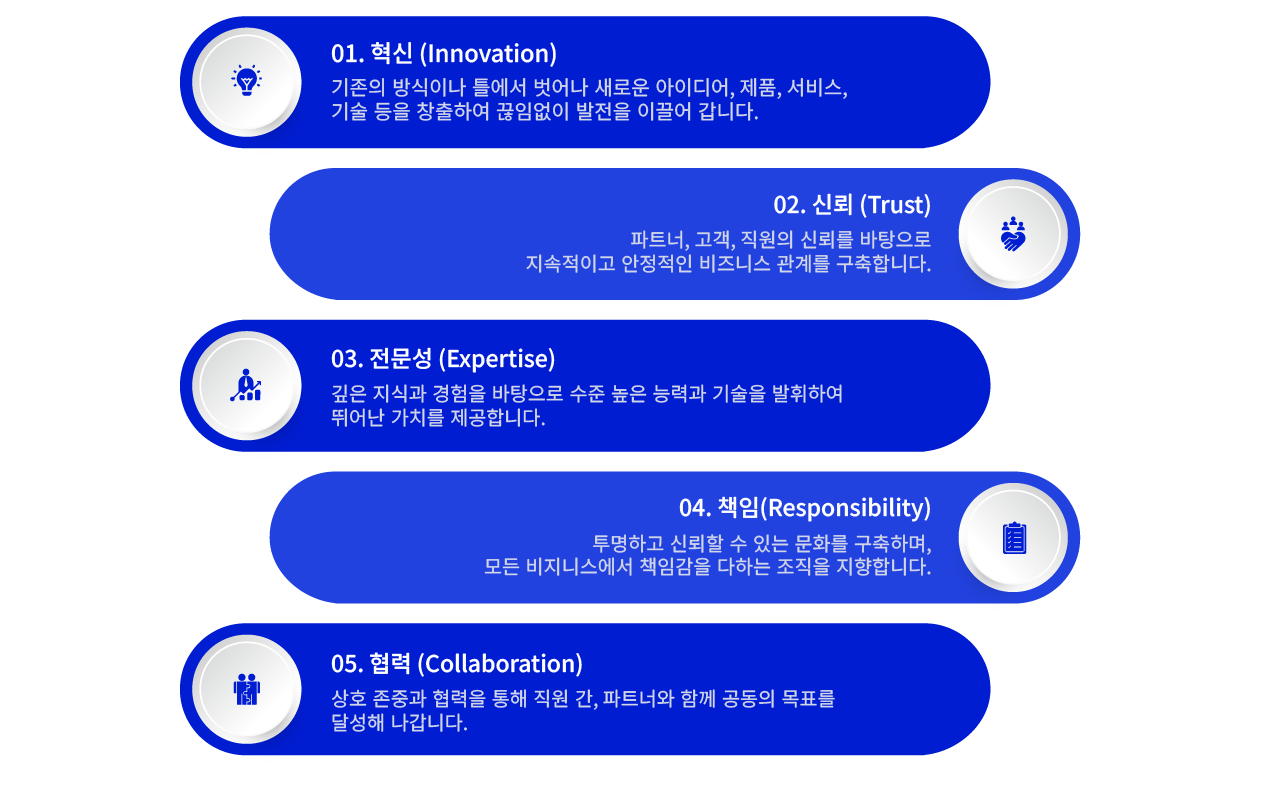 01. 혁신 (Innovation)

기존의 방식이나 틀에서 벗어나 새로운 아이디어, 제품, 서비스, 기술 등을 창출하여 끊임없이 발전을 이끌어 갑니다.

02. 신뢰 (Trust)

파트너, 고객, 직원의 신뢰를 바탕으로 지속적이고 안정적인 비즈니스 관계를 구축합니다.

03. 전문성 (Expertise)

깊은 지식과 경험을 바탕으로 수준 높은 능력과 기술을 발휘하여 뛰어난 가치를 제공합니다.

04. 책임(Responsibility)

투명하고 신뢰할 수 있는 문화를 구축하며, 모든 비지니스에서 책임감을 다하는 조직을 지향합니다.

05. 협력 (Collaboration)

상호 존중과 협력을 통해 직원 간, 파트너와 함께 공동의 목표를 달성해 나갑니다.